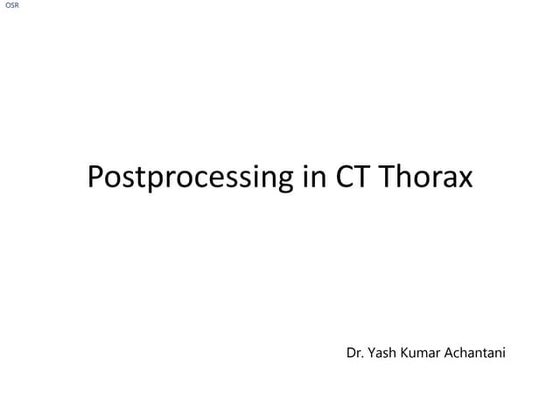 OSR

Postprocessing in CT Thorax

Dr. Yash Kumar Achantani